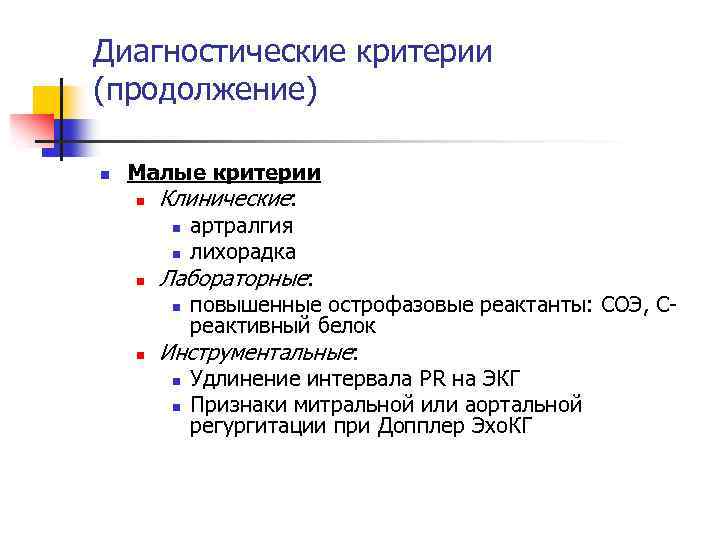 Диагностические критерии (продолжение)

Малые критерии

Клинические:

артралгия

лихорадка

Лабораторные:

повышенные острофазовые реактанты: СОЭ, С-реактивный белок

Инструментальные:

Удлинение интервала PR на ЭКГ

Признаки митральной или аортальной регургитации при Допплер ЭхоКГ